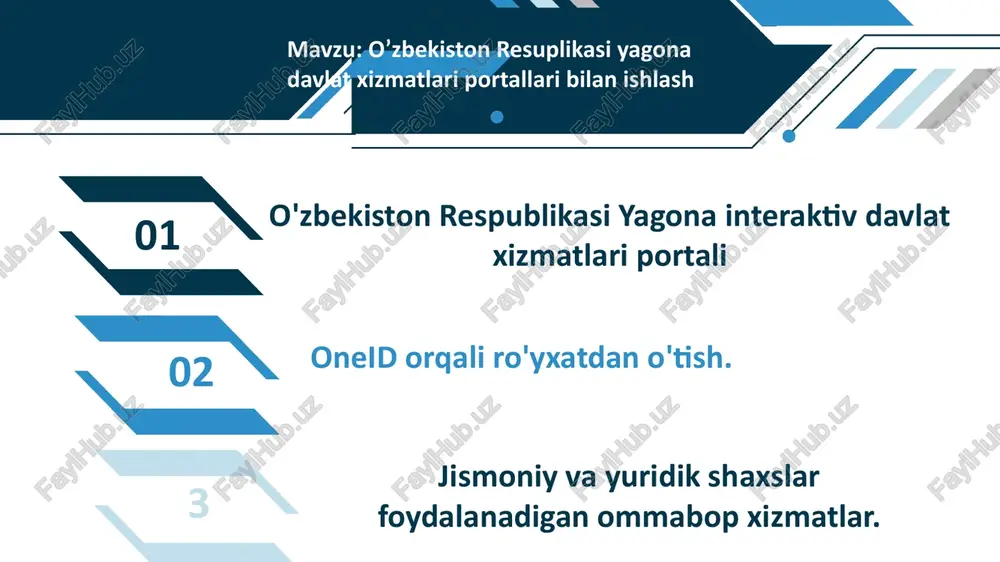 Mavzu: O’zbekiston Resuplikasi yagona davlat xizmatlari portallari bilan ishlash

01

O'zbekiston Respublikasi Yagona interaktiv davlat xizmatlari portali

02

OneID orqali ro'yxatdan o'tish.

3

Jismoniy va yuridik shaxslar foydalanadigan ommabop xizmatlar.

FaylHub.uz